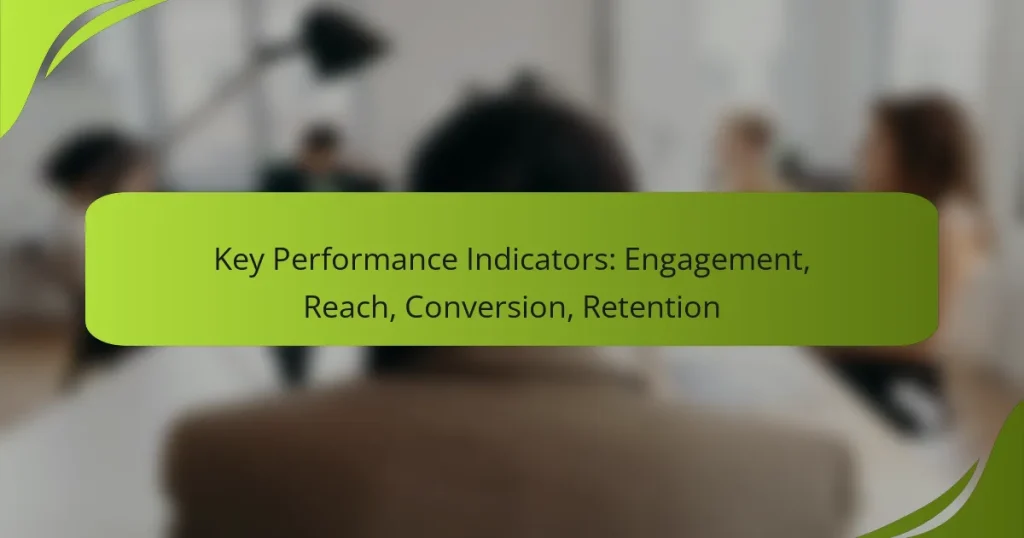 Key Performance Indicators: Engagement, Reach, Conversion, Retention